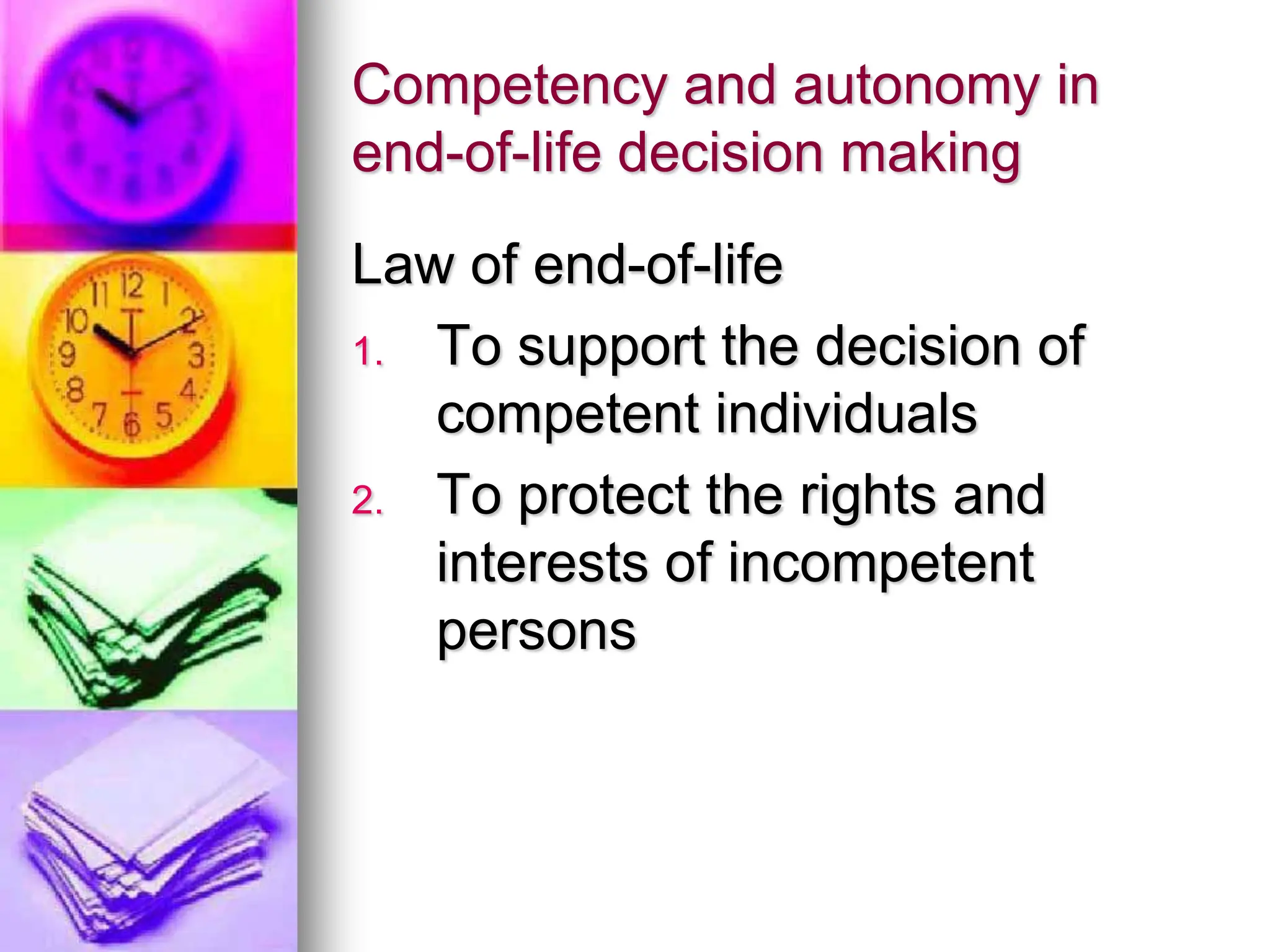 Competency and autonomy in end-of-life decision making

Law of end-of-life

1. To support the decision of competent individuals
2. To protect the rights and interests of incompetent persons